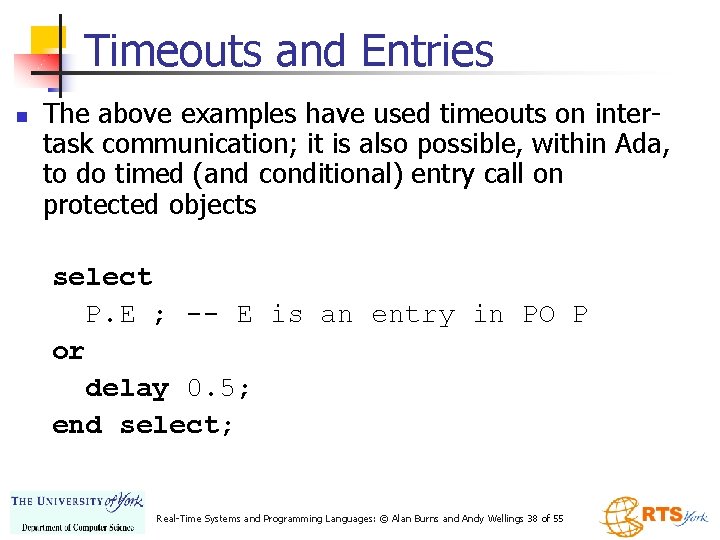 Timeouts and Entries

The above examples have used timeouts on inter-task communication; it is also possible, within Ada, to do timed (and conditional) entry call on protected objects

select
  P.E ; -- E is an entry in PO P
or
  delay 0.5;
end select;

THE UNIVERSITY of York
Department of Computer Science

Real-Time Systems and Programming Languages: © Alan Burns and Andy Wellings 38 of 55

RTS York